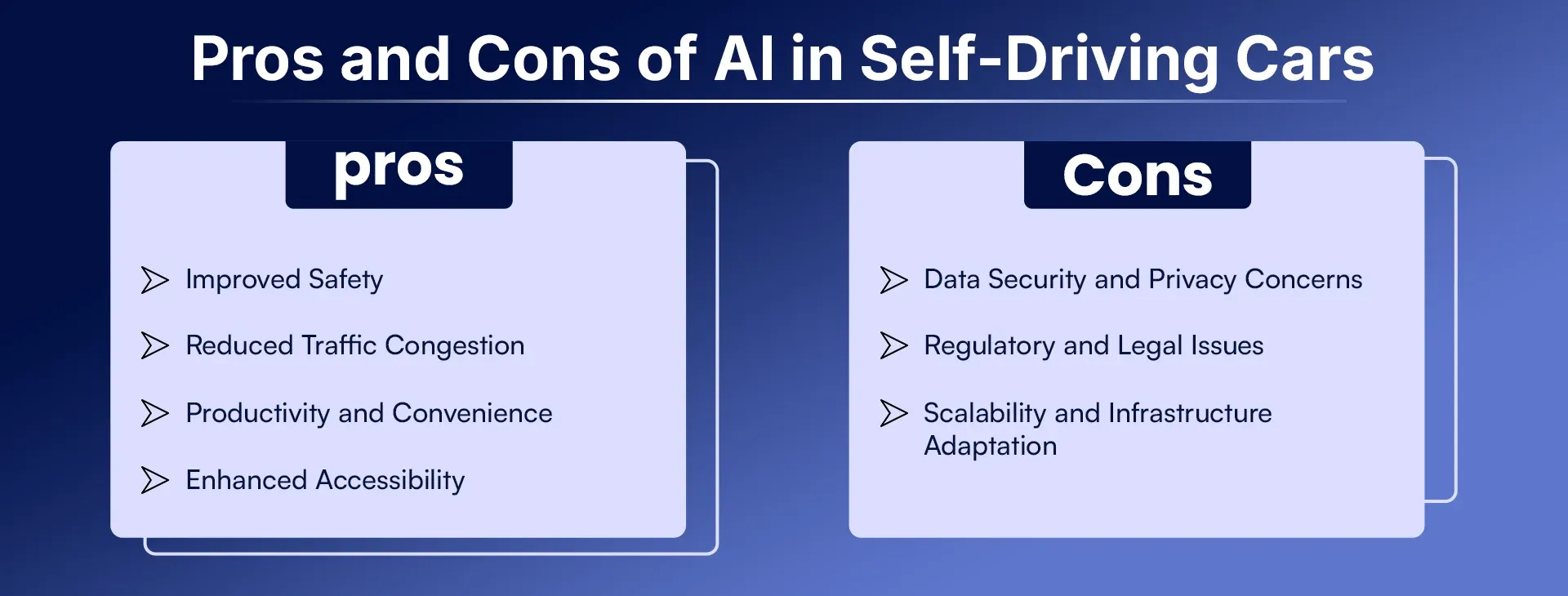 Pros and Cons of AI in Self-Driving Cars

pros

Improved Safety

Reduced Traffic Congestion

Productivity and Convenience

Enhanced Accessibility

Cons

Data Security and Privacy Concerns

Regulatory and Legal Issues

Scalability and Infrastructure Adaptation